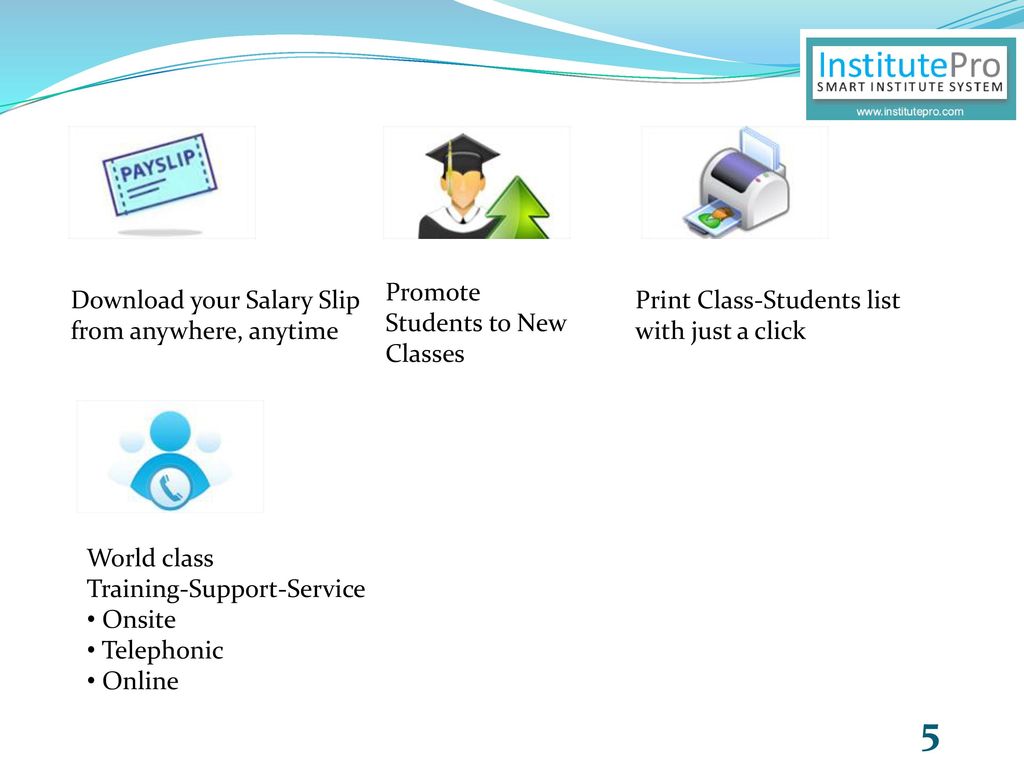 InstitutePro
SMART INSTITUTE SYSTEM
www.institutepro.com

PAYSLIP

Download your Salary Slip from anywhere, anytime

Promote Students to New Classes

Print Class-Students list with just a click

World class Training-Support-Service
• Onsite
• Telephonic
• Online

5